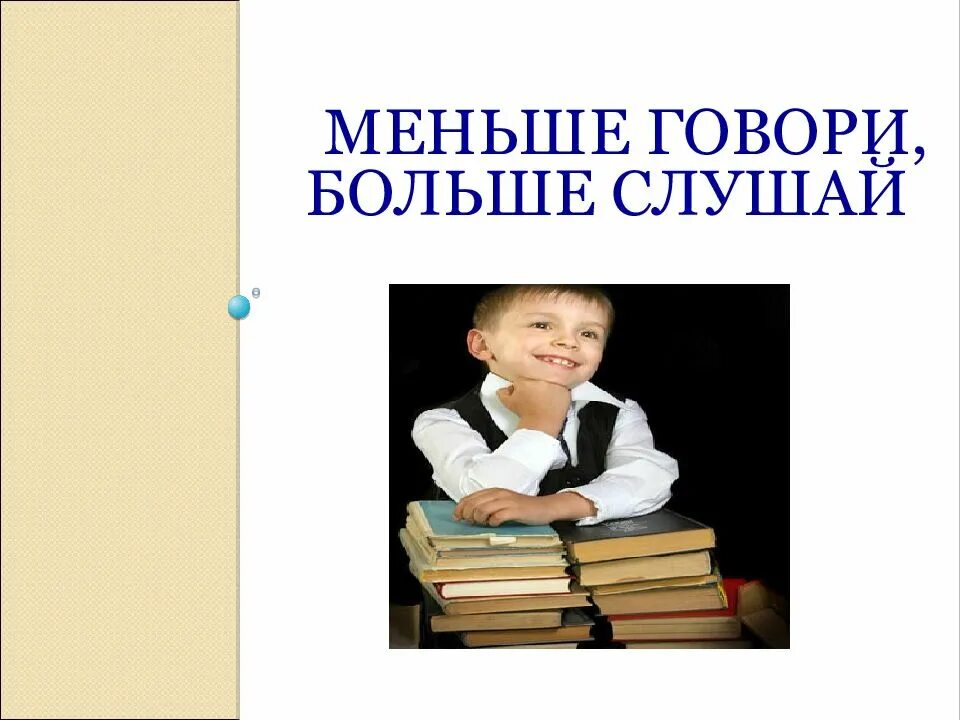 МЕНЬШЕ ГОВОРИ, БОЛЬШЕ СЛУШАЙ